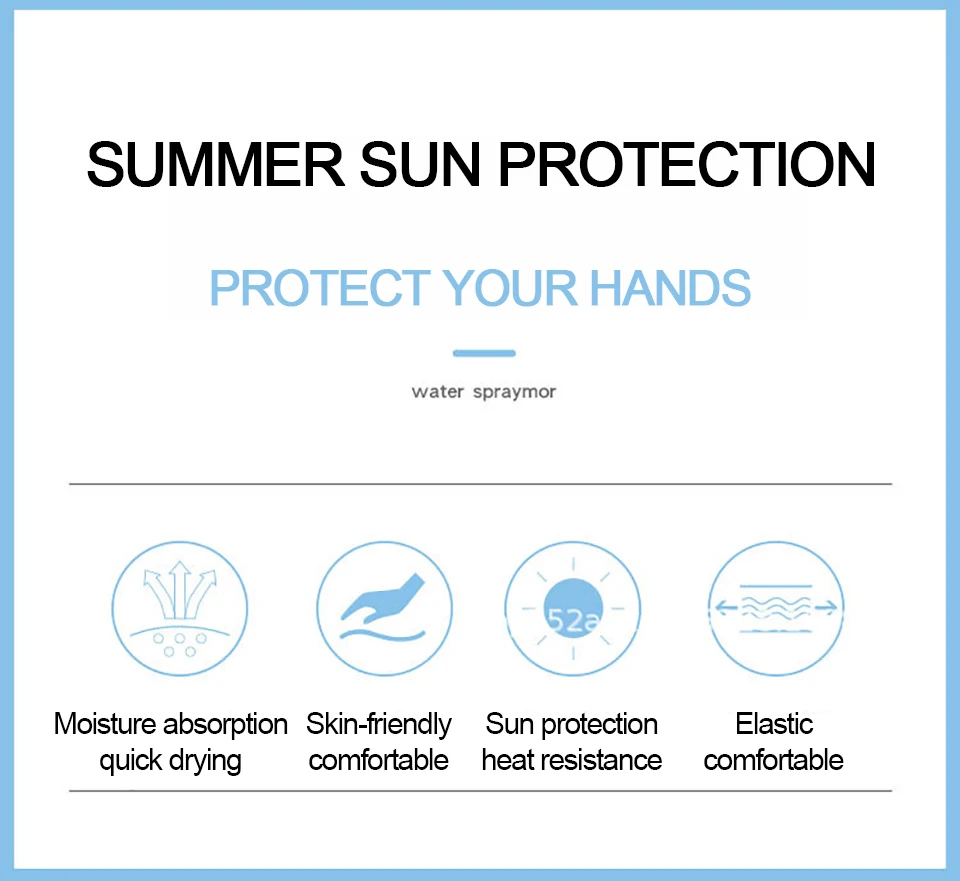 SUMMER SUN PROTECTION

PROTECT YOUR HANDS

water spraymor

52a

Moisture absorption quick drying

Skin-friendly comfortable

Sun protection heat resistance

Elastic comfortable